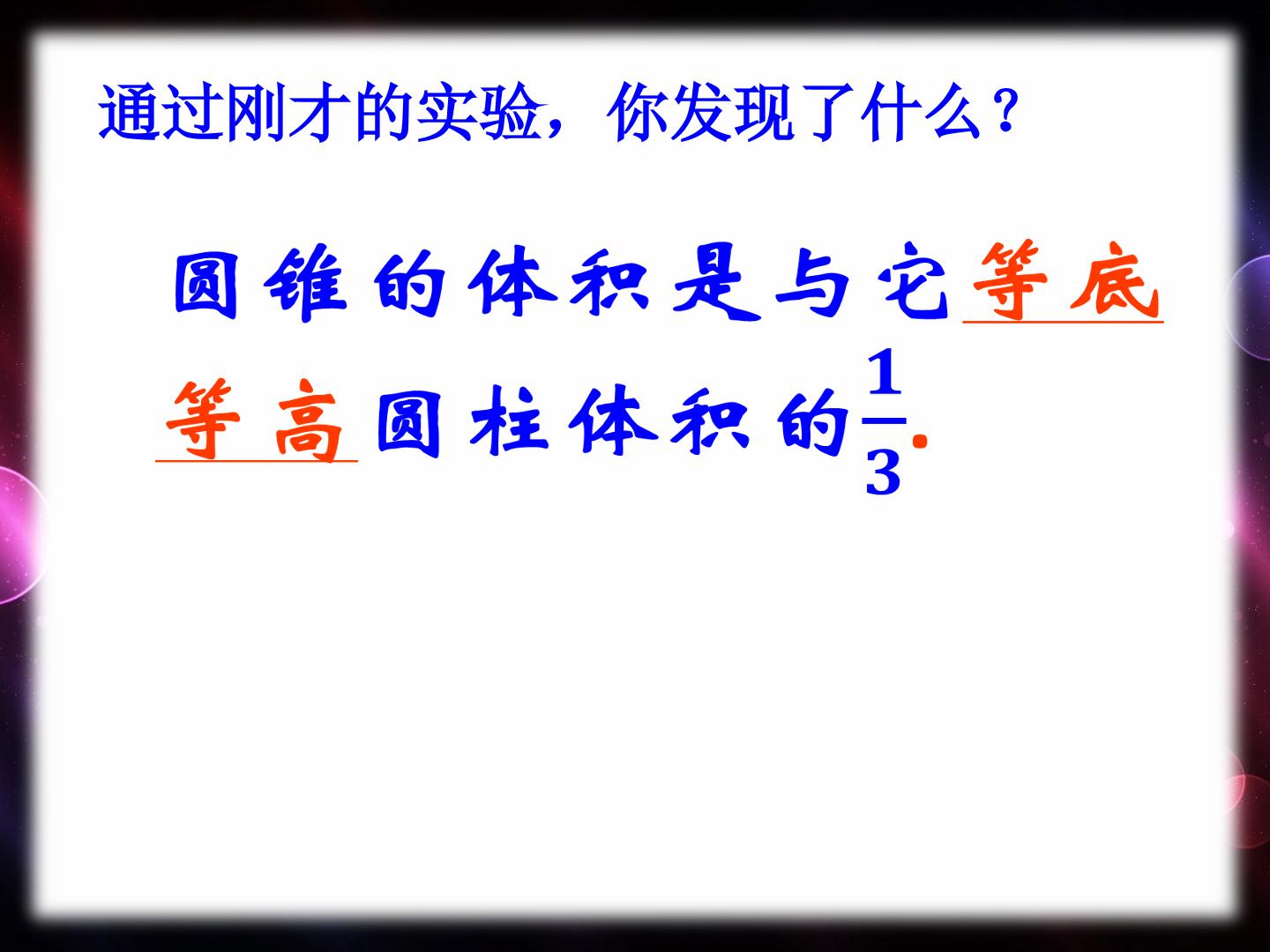 通过刚才的实验，你发现了什么？

圆锥的体积是与它等底等高圆柱体积的$\frac{1}{3}$.